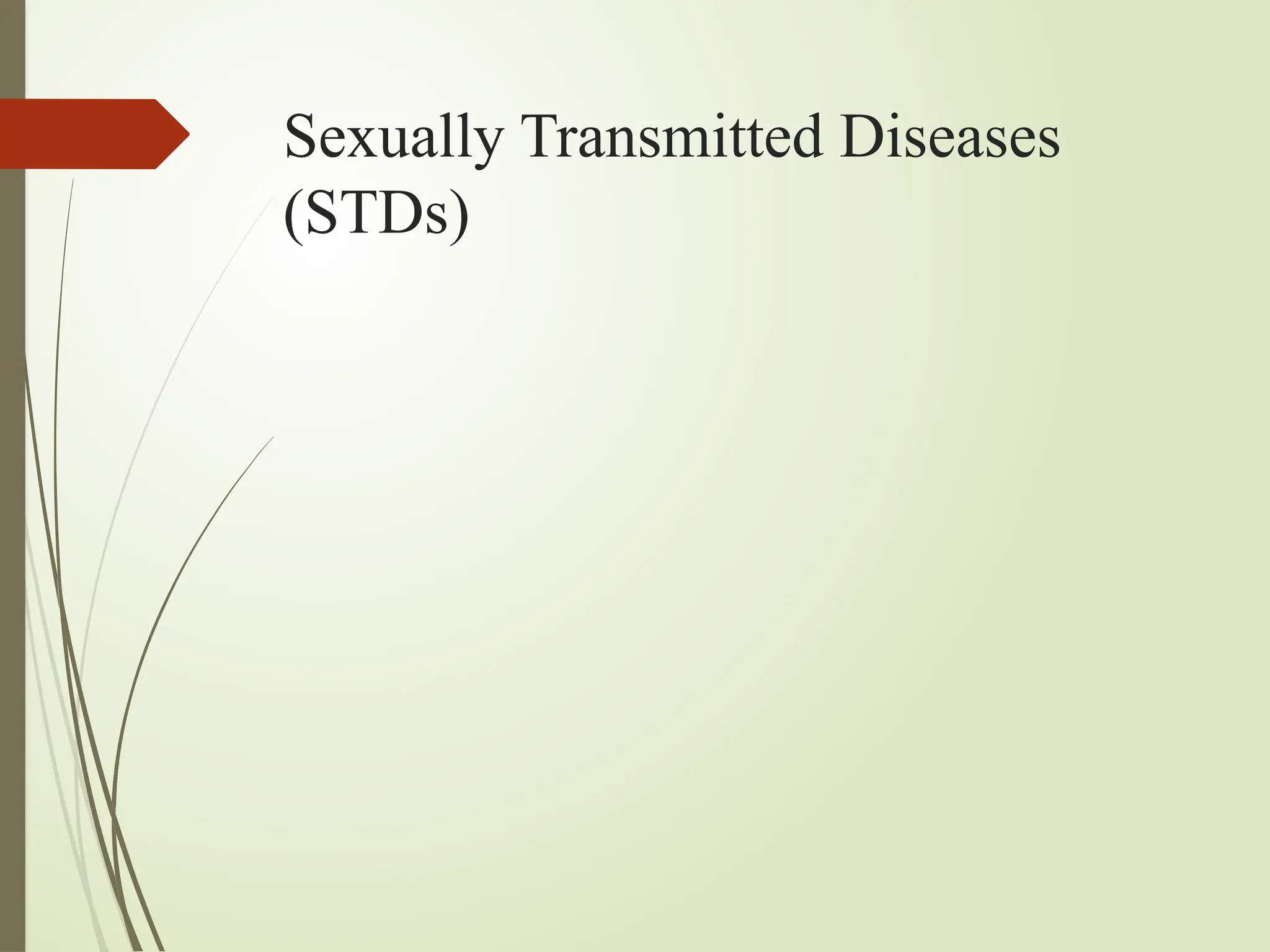 Sexually Transmitted Diseases (STDs)